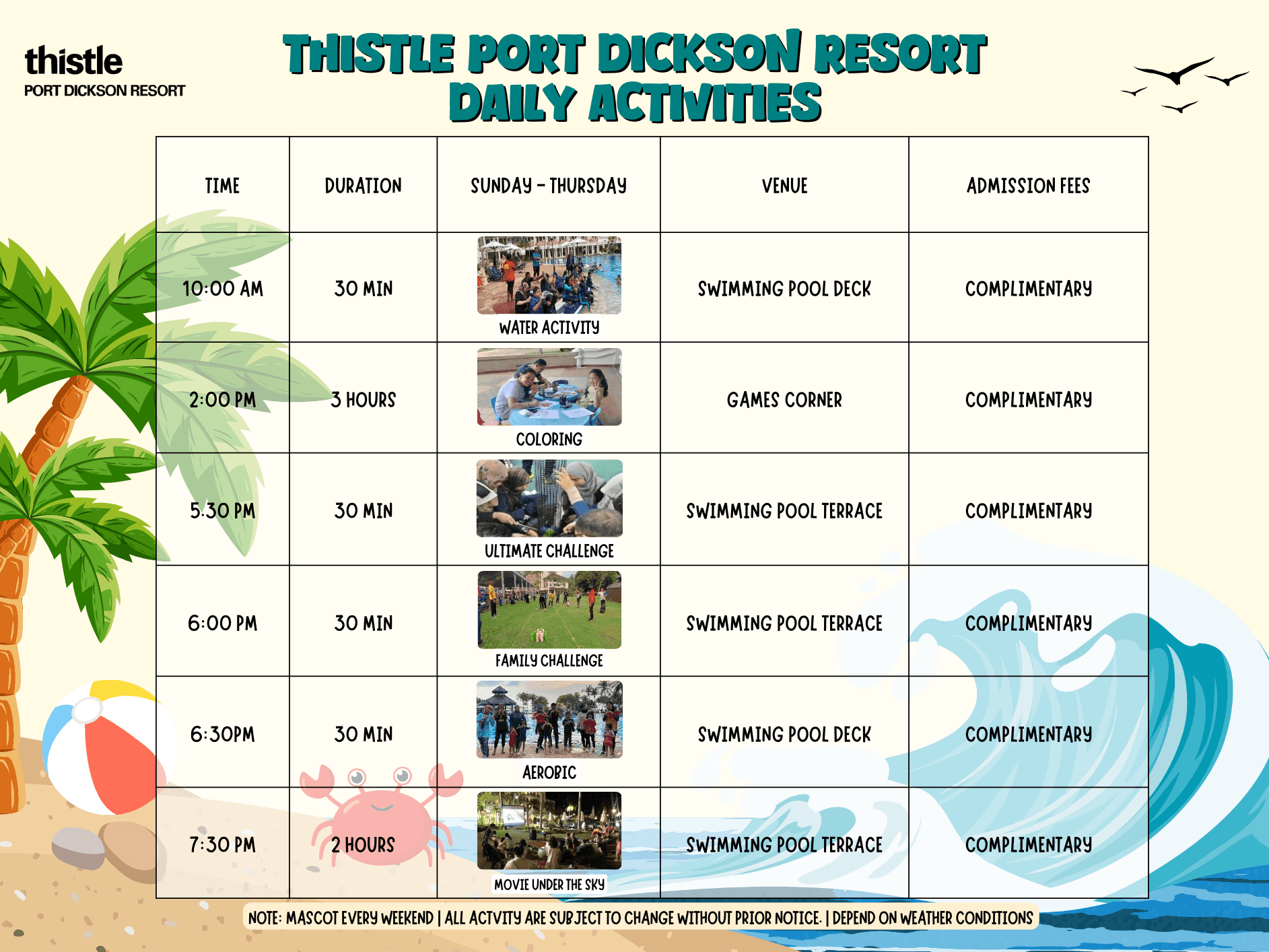 thistle
PORT DICKSON RESORT

THISTLE PORT DICKSON RESORT
DAILY ACTIVITIES

| TIME | DURATION | SUNDAY - THURSDAY | VENUE | ADMISSION FEES |
|---|---|---|---|---|
| 10:00 AM | 30 MIN | WATER ACTIVITY | SWIMMING POOL DECK | COMPLIMENTARY |
| 2:00 PM | 3 HOURS | COLORING | GAMES CORNER | COMPLIMENTARY |
| 5.30 PM | 30 MIN | ULTIMATE CHALLENGE | SWIMMING POOL TERRACE | COMPLIMENTARY |
| 6:00 PM | 30 MIN | FAMILY CHALLENGE | SWIMMING POOL TERRACE | COMPLIMENTARY |
| 6:30PM | 30 MIN | AEROBIC | SWIMMING POOL DECK | COMPLIMENTARY |
| 7:30 PM | 2 HOURS | MOVIE UNDER THE SKY | SWIMMING POOL TERRACE | COMPLIMENTARY |

NOTE: MASCOT EVERY WEEKEND | ALL ACTVITY ARE SUBJECT TO CHANGE WITHOUT PRIOR NOTICE. | DEPEND ON WEATHER CONDITIONS